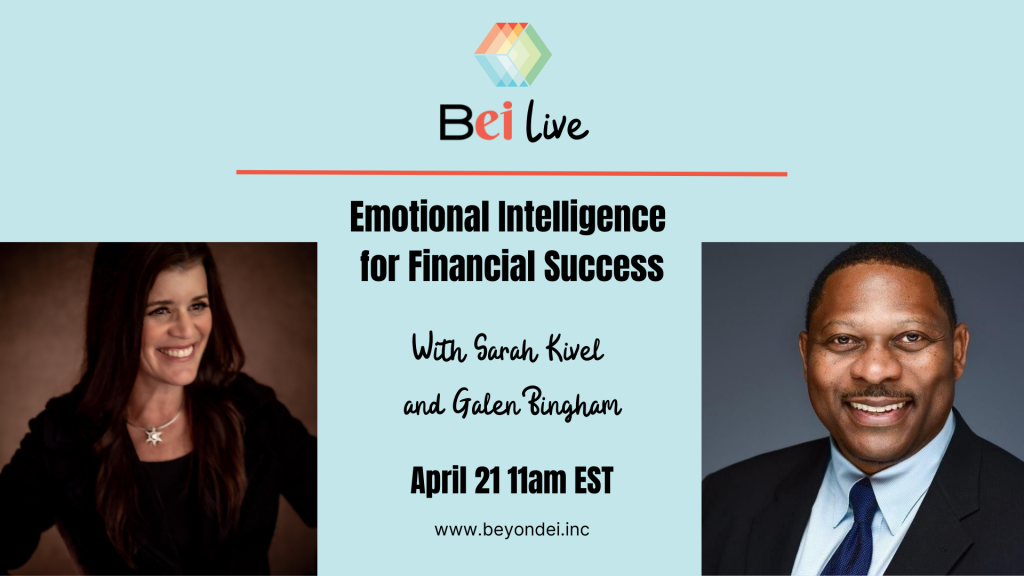 Bei Live

Emotional Intelligence for Financial Success

With Sarah Kivel and Galen Bingham

April 21 11am EST

www.beyondei.inc